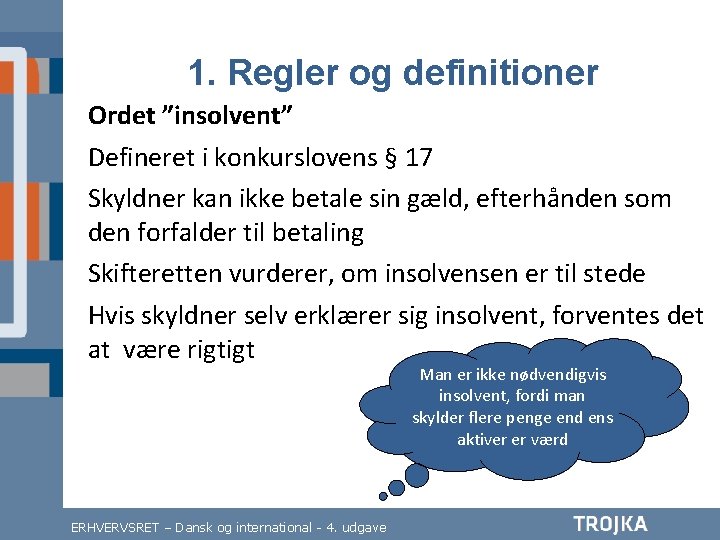 1. Regler og definitioner

Ordet ”insolvent”

Defineret i konkurslovens § 17

Skyldner kan ikke betale sin gæld, efterhånden som den forfalder til betaling

Skifteretten vurderer, om insolvensen er til stede

Hvis skyldner selv erklærer sig insolvent, forventes det at være rigtigt

Man er ikke nødvendigvis insolvent, fordi man skylder flere penge end ens aktiver er værd

ERHVERVSRET – Dansk og international - 4. udgave

TROJKA